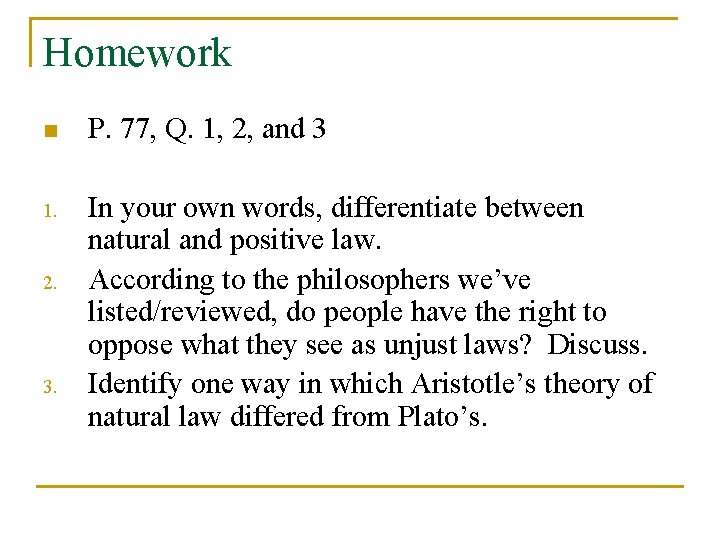 Homework

P. 77, Q. 1, 2, and 3

1. In your own words, differentiate between natural and positive law.
2. According to the philosophers we've listed/reviewed, do people have the right to oppose what they see as unjust laws? Discuss.
3. Identify one way in which Aristotle's theory of natural law differed from Plato's.